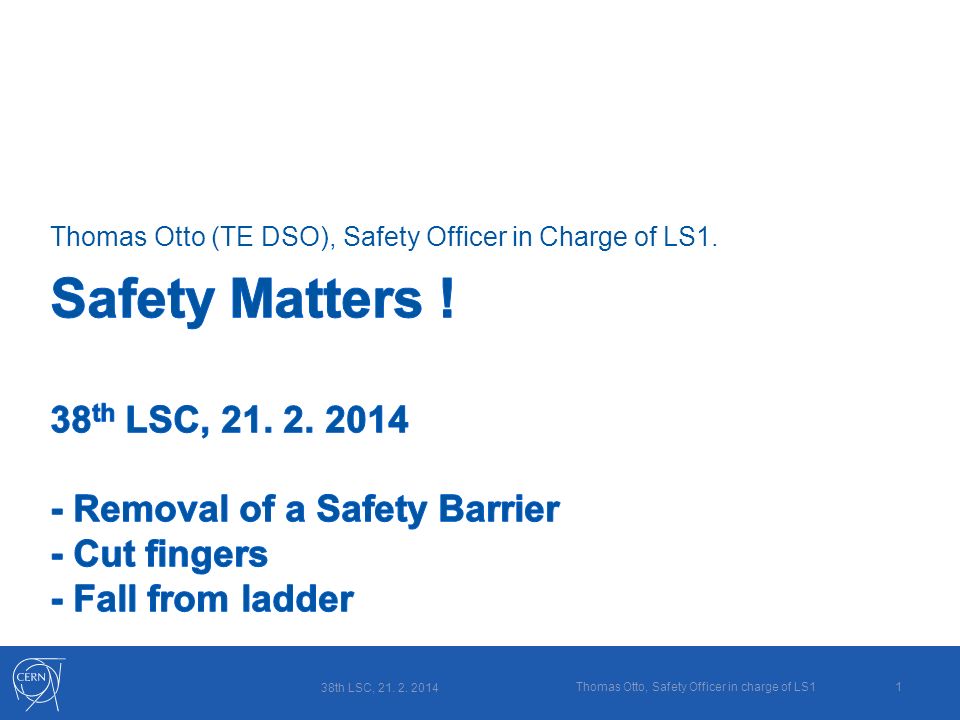 Thomas Otto (TE DSO), Safety Officer in Charge of LS1.

Safety Matters !

38$^{th}$ LSC, 21. 2. 2014

- Removal of a Safety Barrier
- Cut fingers
- Fall from ladder

CERN

38th LSC, 21. 2. 2014

Thomas Otto, Safety Officer in charge of LS1

1